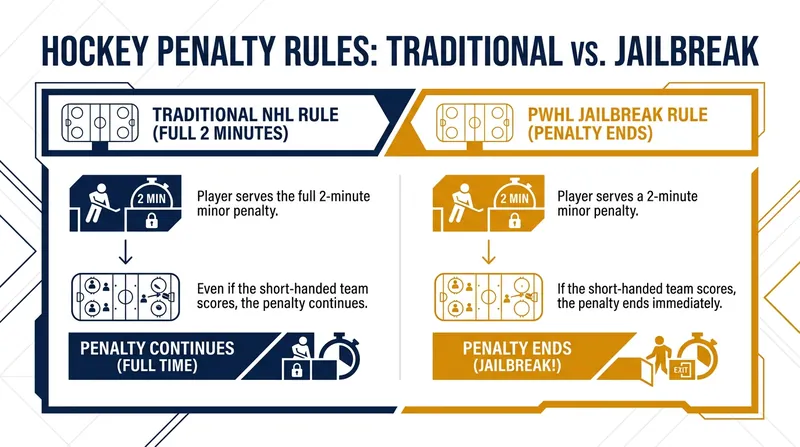 HOCKEY PENALTY RULES: TRADITIONAL vs. JAILBREAK

TRADITIONAL NHL RULE
(FULL 2 MINUTES)

2 MIN

Player serves the full 2-minute minor penalty.

Even if the short-handed team scores, the penalty continues.

PENALTY CONTINUES
(FULL TIME)

PWHL JAILBREAK RULE
(PENALTY ENDS)

2 MIN

Player serves a 2-minute minor penalty.

If the short-handed team scores, the penalty ends immediately.

PENALTY ENDS
(JAILBREAK!)

EXIT